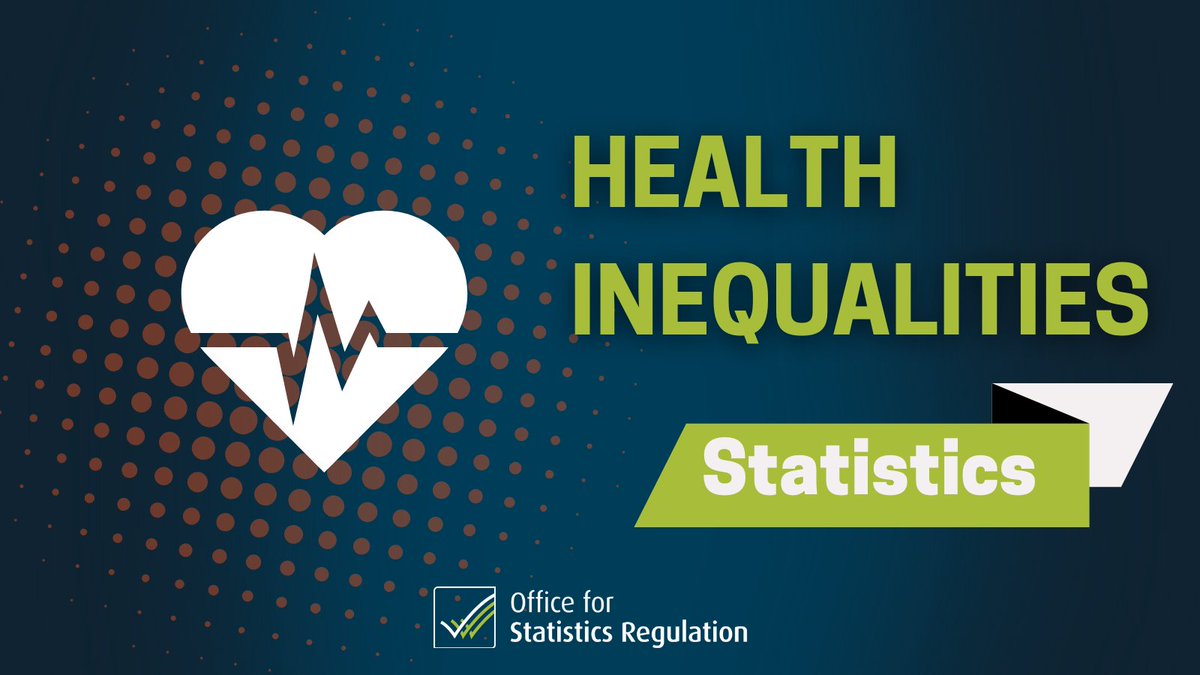 HEALTH INEQUALITIES

Statistics

Office for
Statistics Regulation